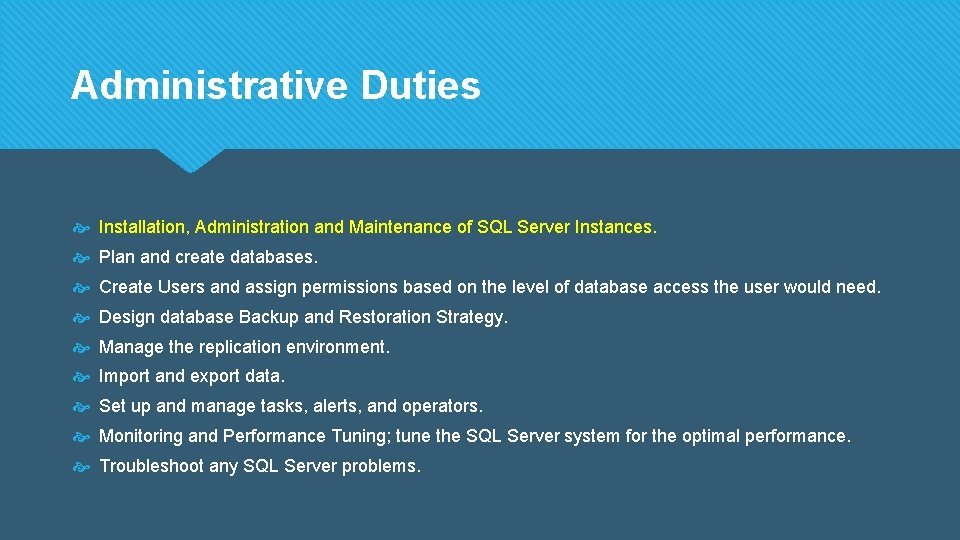 Administrative Duties

Installation, Administration and Maintenance of SQL Server Instances.

Plan and create databases.

Create Users and assign permissions based on the level of database access the user would need.

Design database Backup and Restoration Strategy.

Manage the replication environment.

Import and export data.

Set up and manage tasks, alerts, and operators.

Monitoring and Performance Tuning; tune the SQL Server system for the optimal performance.

Troubleshoot any SQL Server problems.